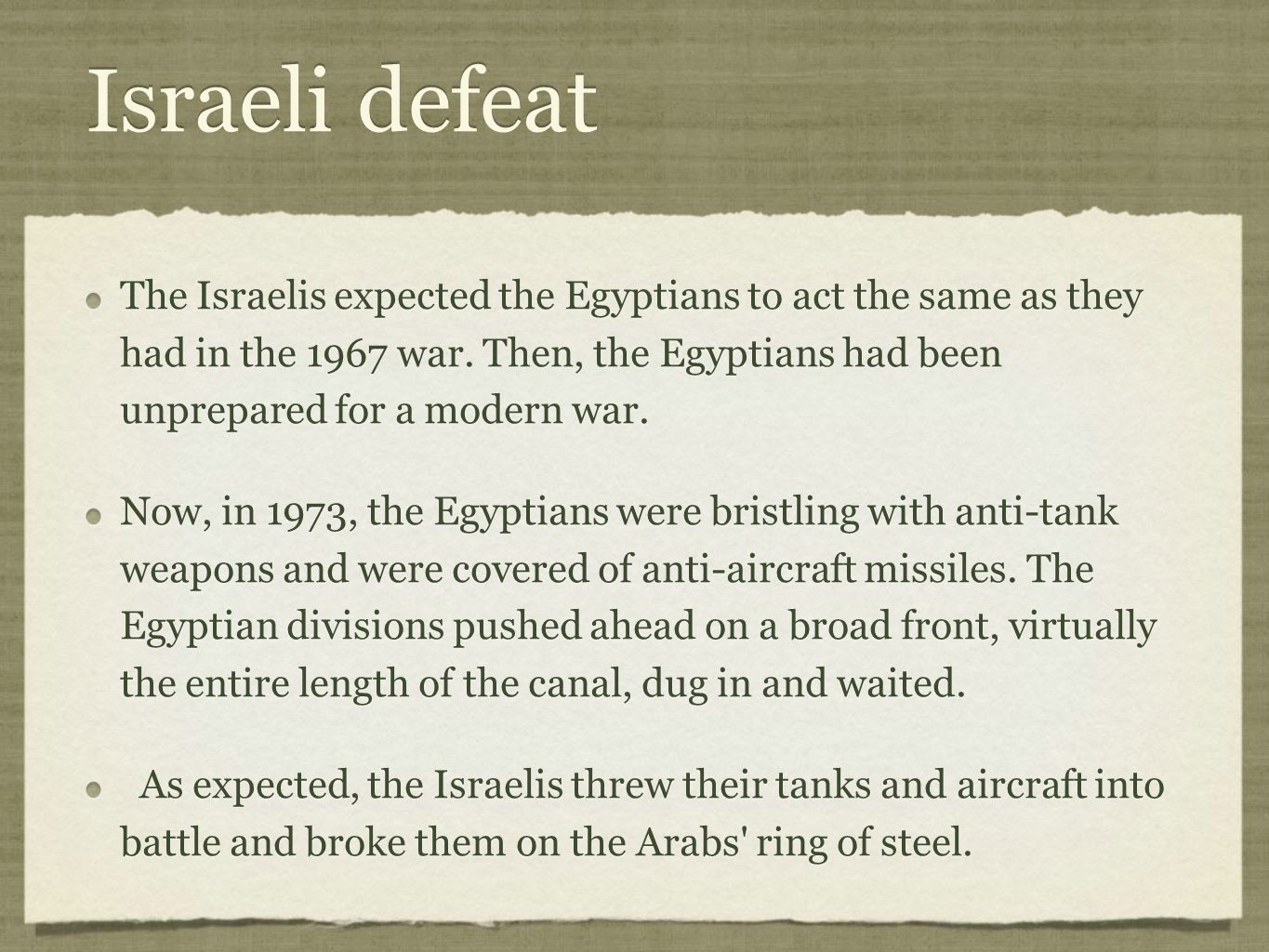 Israeli defeat

The Israelis expected the Egyptians to act the same as they had in the 1967 war. Then, the Egyptians had been unprepared for a modern war.

Now, in 1973, the Egyptians were bristling with anti-tank weapons and were covered of anti-aircraft missiles. The Egyptian divisions pushed ahead on a broad front, virtually the entire length of the canal, dug in and waited.

As expected, the Israelis threw their tanks and aircraft into battle and broke them on the Arabs' ring of steel.